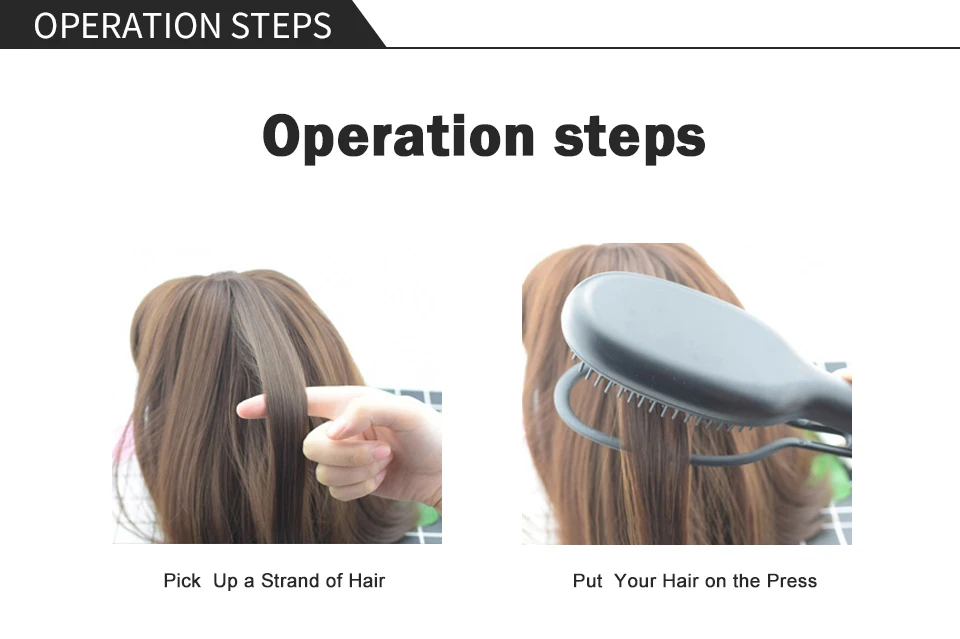 OPERATION STEPS

Operation steps

Pick Up a Strand of Hair

Put Your Hair on the Press